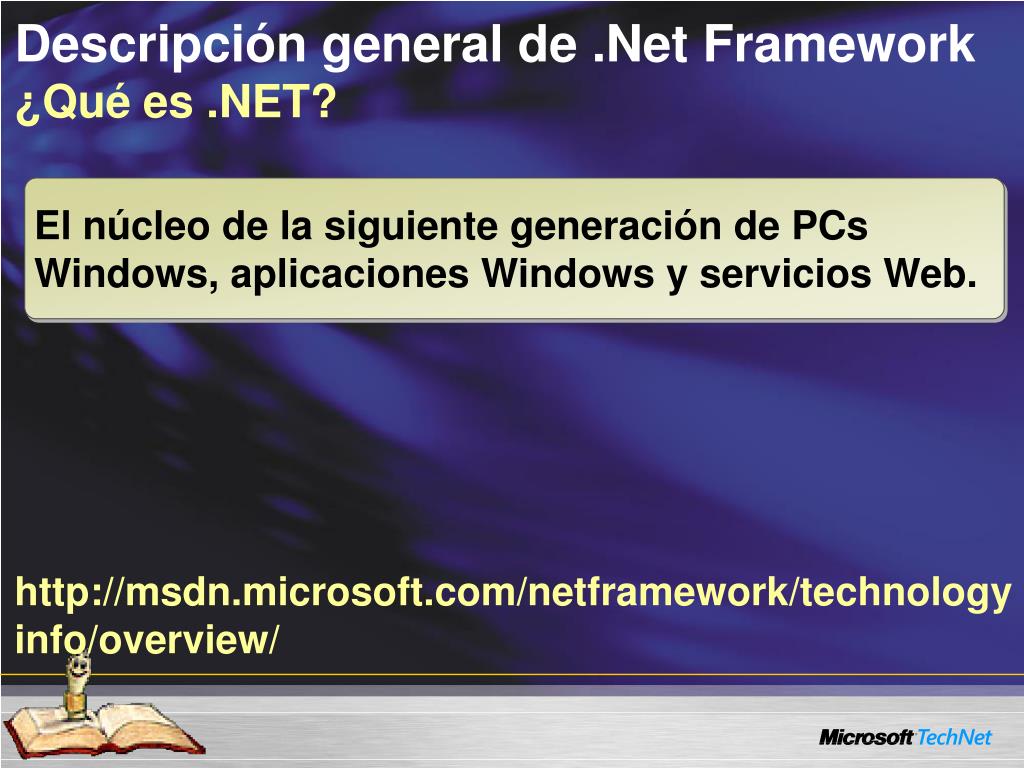 Descripción general de .Net Framework
¿Qué es .NET?

El núcleo de la siguiente generación de PCs Windows, aplicaciones Windows y servicios Web.

http://msdn.microsoft.com/netframework/technologyinfo/overview/

Microsoft TechNet